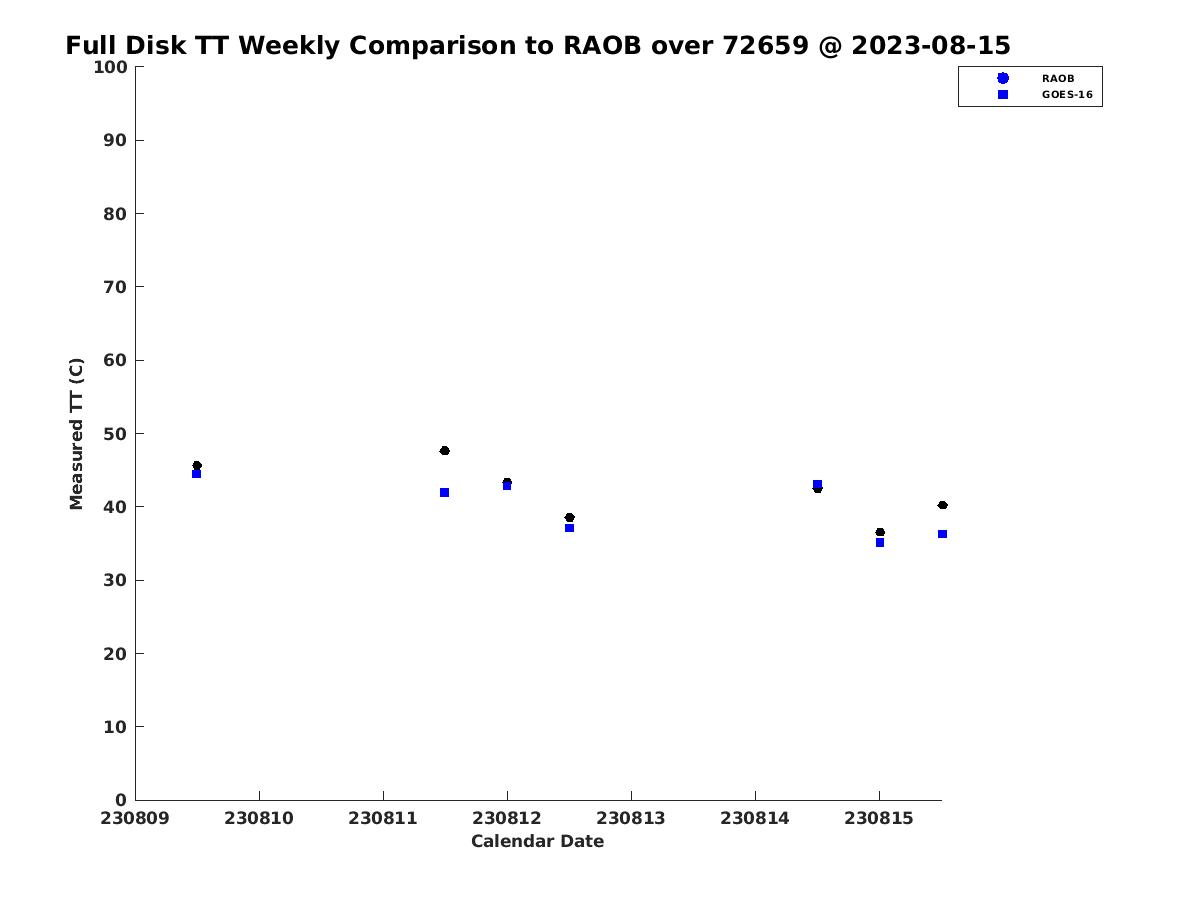 Full Disk TT Weekly Comparison to RAOB over 72659 @ 2023-08-15

RAOB
GOES-16

Measured TT (C)

100
90
80
70
60
50
40
30
20
10
0

230809 230810 230811 230812 230813 230814 230815

Calendar Date